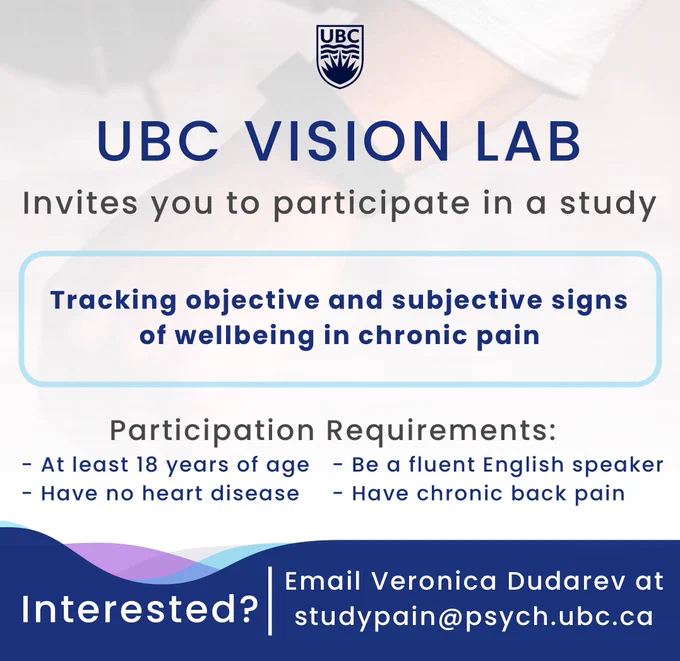 UBC

UBC VISION LAB

Invites you to participate in a study

Tracking objective and subjective signs of wellbeing in chronic pain

Participation Requirements:

- At least 18 years of age
- Have no heart disease

- Be a fluent English speaker
- Have chronic back pain

Interested?

Email Veronica Dudarev at studypain@psych.ubc.ca